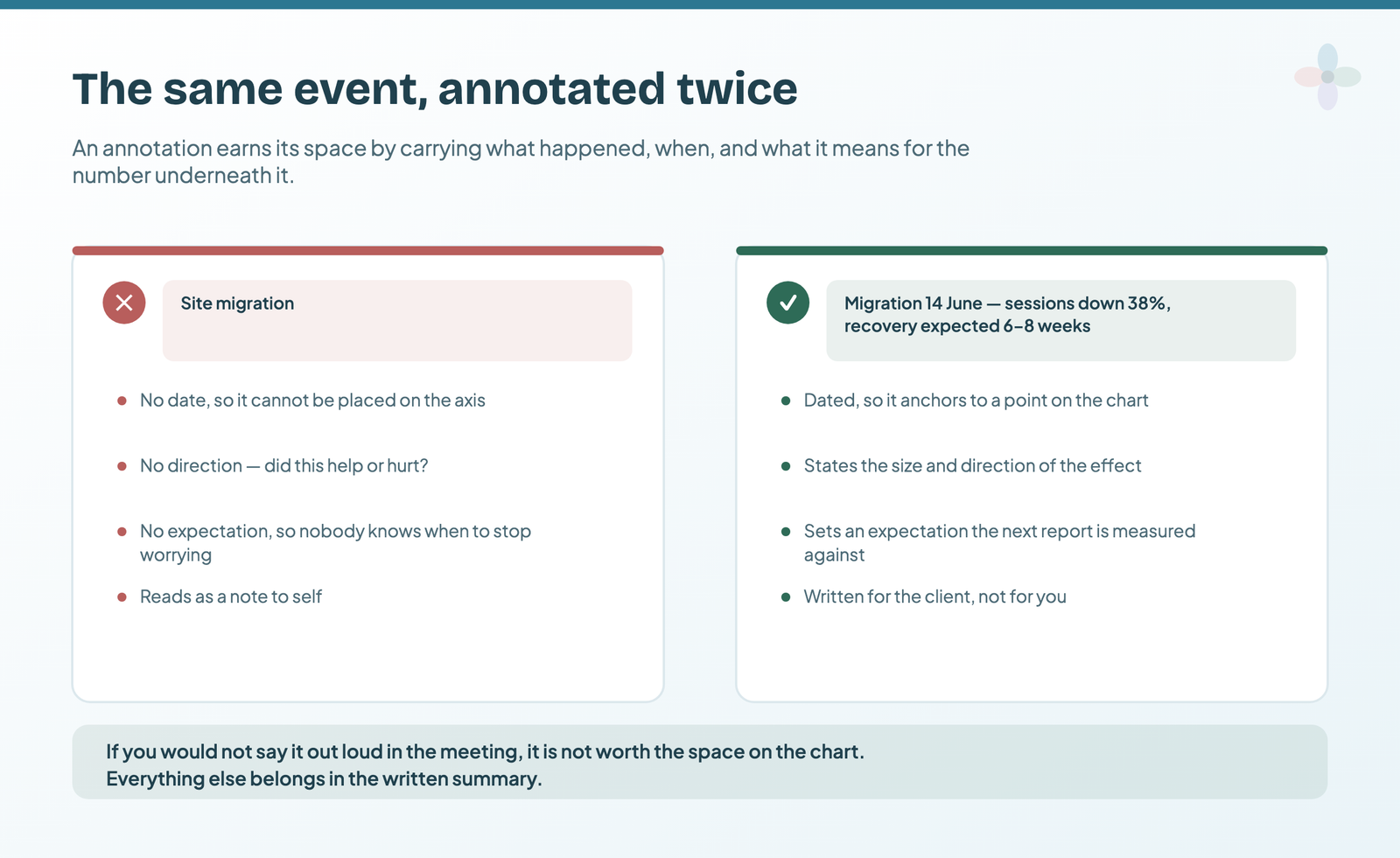 The same event, annotated twice

An annotation earns its space by carrying what happened, when, and what it means for the number underneath it.

Site migration

- No date, so it cannot be placed on the axis
- No direction — did this help or hurt?
- No expectation, so nobody knows when to stop worrying
- Reads as a note to self

Migration 14 June — sessions down 38%, recovery expected 6–8 weeks

- Dated, so it anchors to a point on the chart
- States the size and direction of the effect
- Sets an expectation the next report is measured against
- Written for the client, not for you

If you would not say it out loud in the meeting, it is not worth the space on the chart.
Everything else belongs in the written summary.